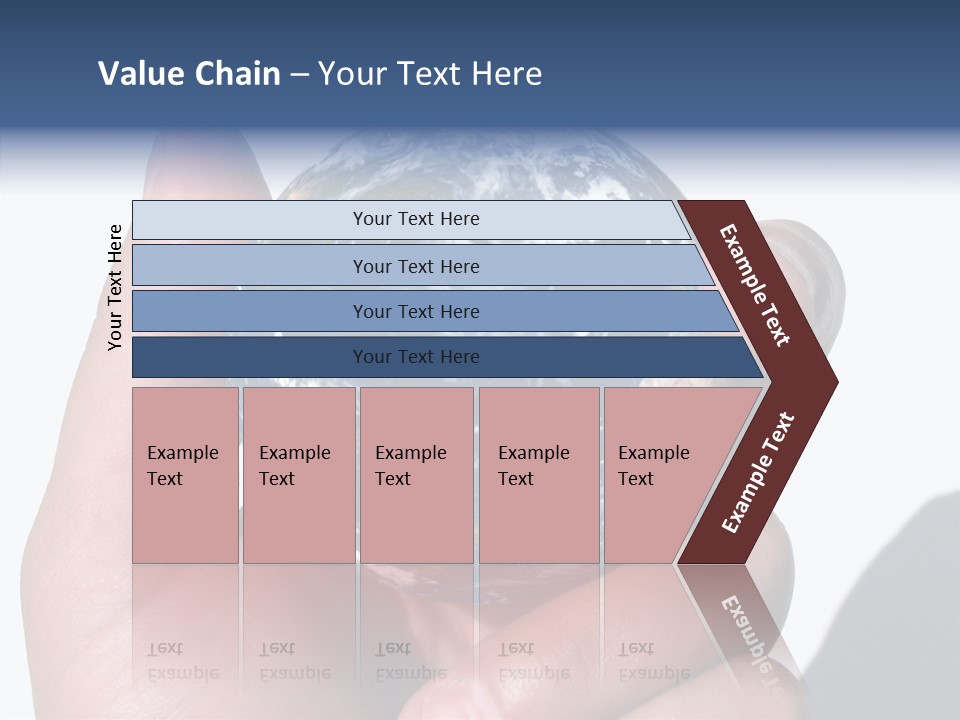 Value Chain – Your Text Here

Your Text Here

Your Text Here

Your Text Here

Your Text Here

Your Text Here

Example Text

Example Text

Example Text

Example Text

Example Text

Example Text

Example Text